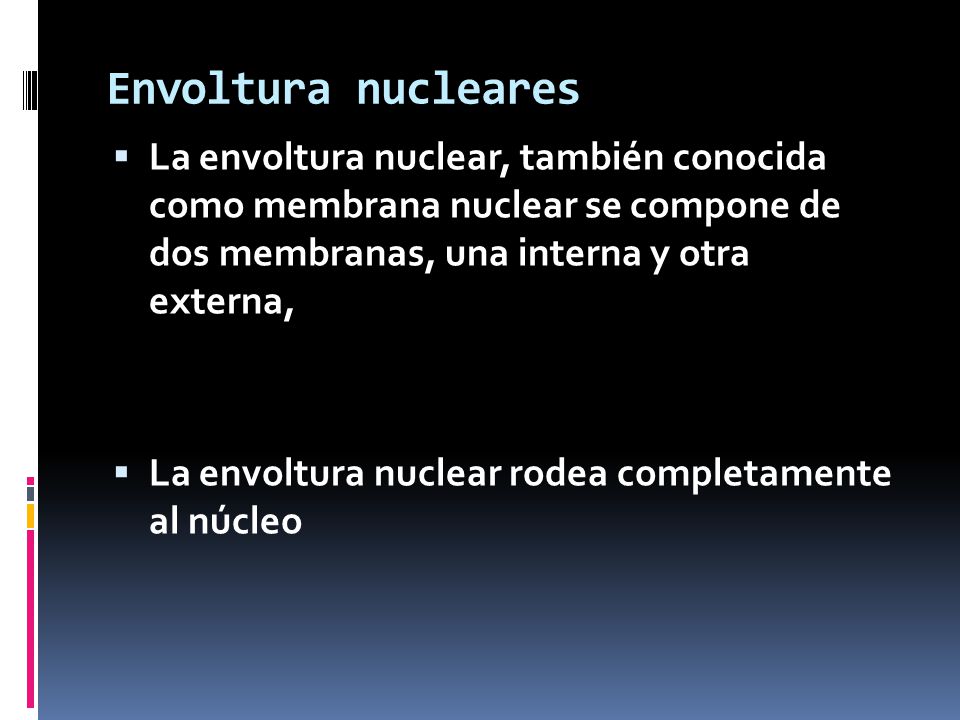 Envoltura nucleares

▪ La envoltura nuclear, también conocida como membrana nuclear se compone de dos membranas, una interna y otra externa,

▪ La envoltura nuclear rodea completamente al núcleo